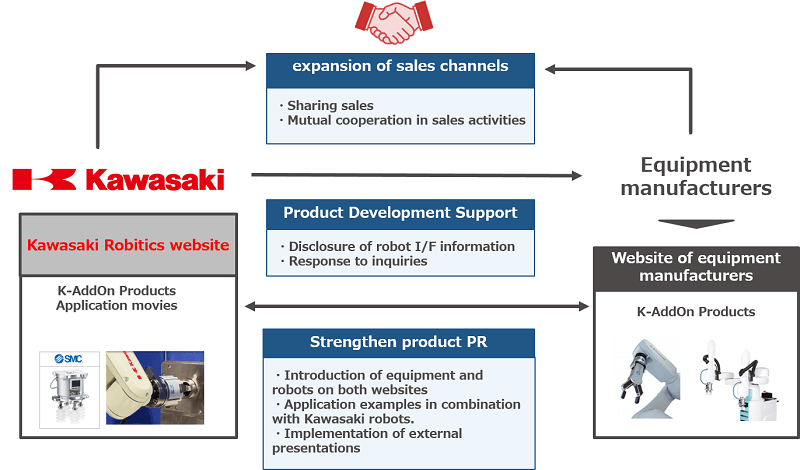 expansion of sales channels

・Sharing sales
・Mutual cooperation in sales activities

Kawasaki

Equipment manufacturers

Product Development Support

・Disclosure of robot I/F information
・Response to inquiries

Kawasaki Robitics website

K-AddOn Products
Application movies

SMC

Website of equipment manufacturers

K-AddOn Products

Strengthen product PR

・Introduction of equipment and robots on both websites
・Application examples in combination with Kawasaki robots.
・Implementation of external presentations